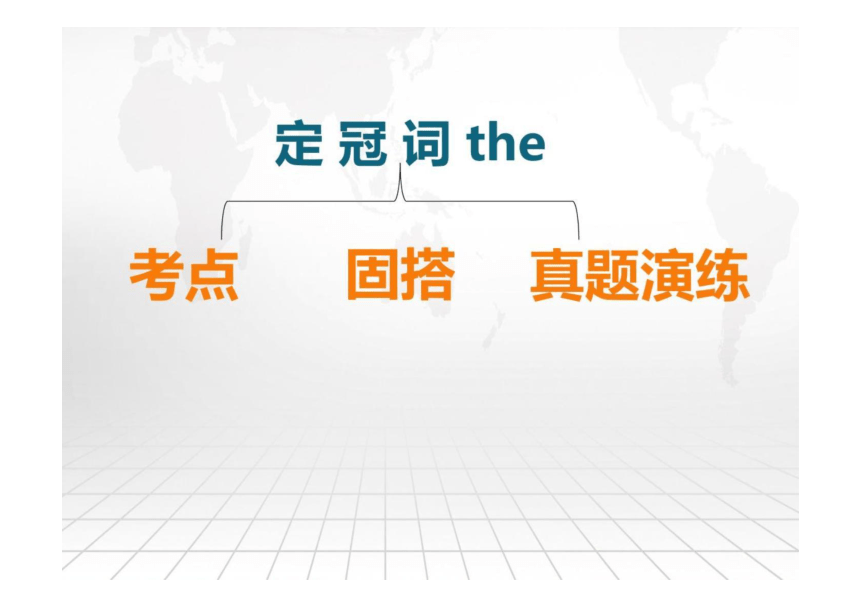 定冠词 the

考点

固搭

真题演练